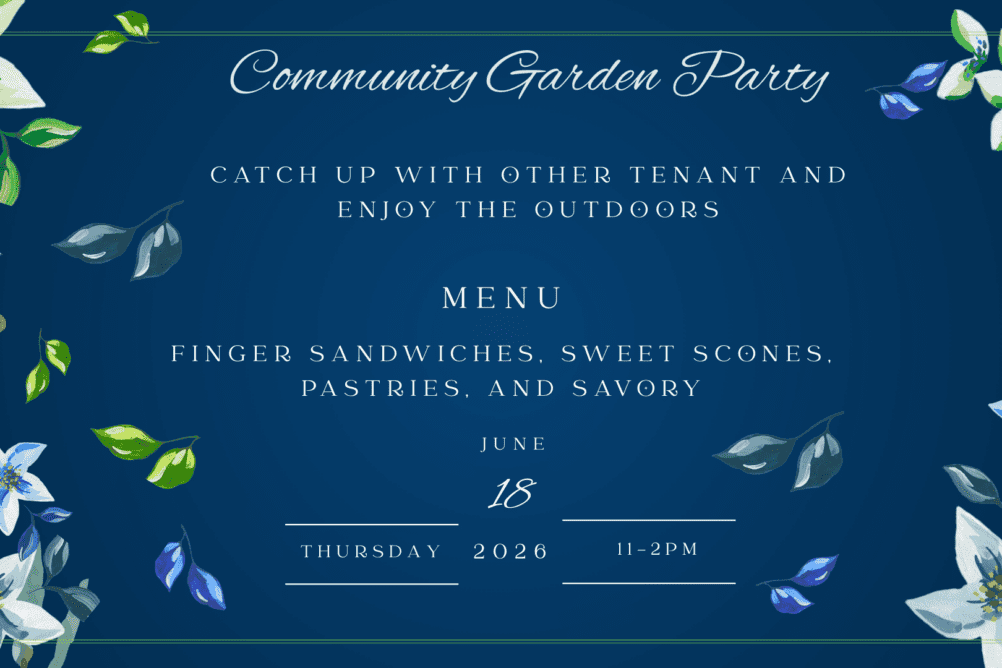 Community Garden Party

CATCH UP WITH OTHER TENANT AND ENJOY THE OUTDOORS

MENU

FINGER SANDWICHES, SWEET SCONES, PASTRIES, AND SAVORY

JUNE

18

THURSDAY 2026 11-2PM